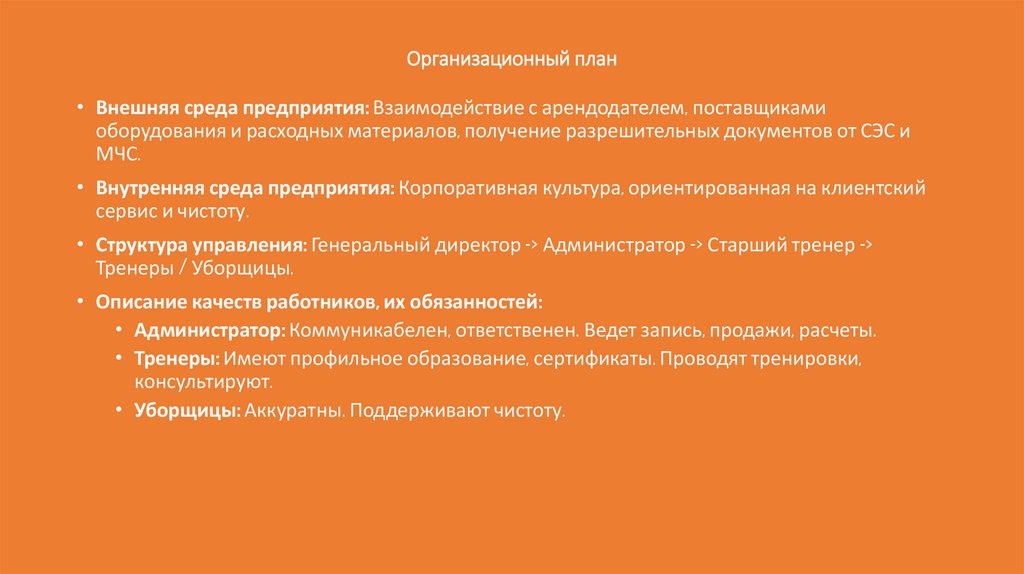 Организационный план

• Внешняя среда предприятия: Взаимодействие с арендодателем, поставщиками оборудования и расходных материалов, получение разрешительных документов от СЭС и МЧС.

• Внутренняя среда предприятия: Корпоративная культура, ориентированная на клиентский сервис и чистоту.

• Структура управления: Генеральный директор -> Администратор -> Старший тренер -> Тренеры / Уборщицы.

• Описание качеств работников, их обязанностей:
  • Администратор: Коммуникабелен, ответственен. Ведет запись, продажи, расчеты.
  • Тренеры: Имеют профильное образование, сертификаты. Проводят тренировки, консультируют.
  • Уборщицы: Аккуратны. Поддерживают чистоту.